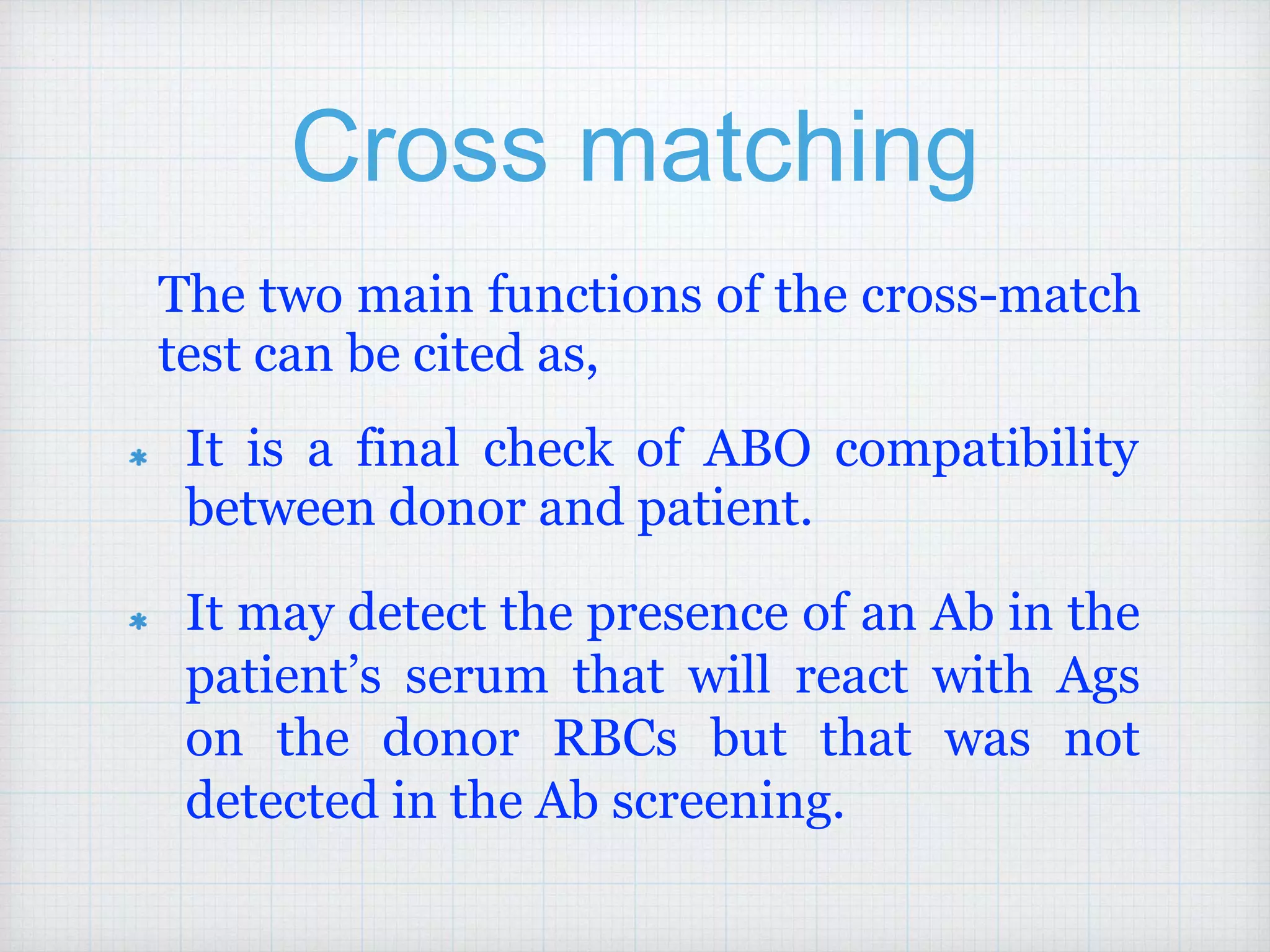 Cross matching

The two main functions of the cross-match test can be cited as,

* It is a final check of ABO compatibility between donor and patient.

* It may detect the presence of an Ab in the patient’s serum that will react with Ags on the donor RBCs but that was not detected in the Ab screening.